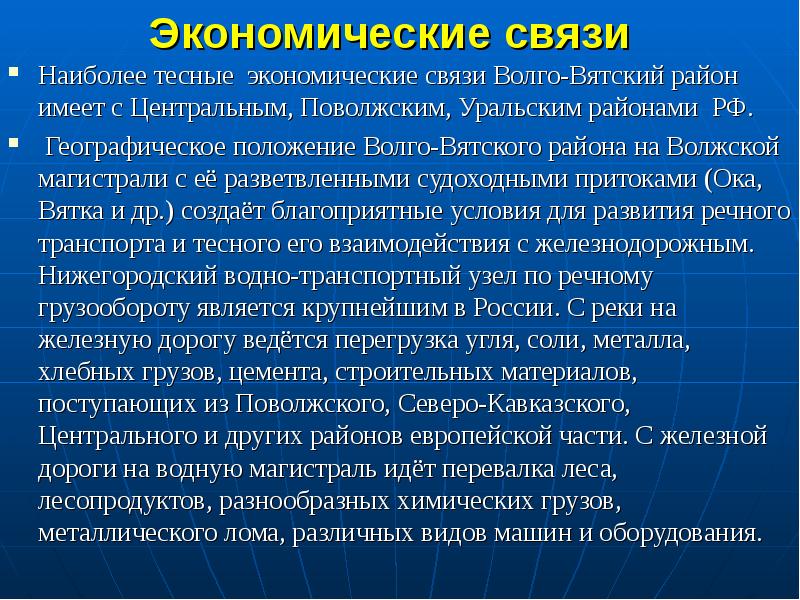 Экономические связи

Наиболее тесные экономические связи Волго-Вятский район имеет с Центральным, Поволжским, Уральским районами РФ.

Географическое положение Волго-Вятского района на Волжской магистрали с её разветвленными судоходными притоками (Ока, Вятка и др.) создаёт благоприятные условия для развития речного транспорта и тесного его взаимодействия с железнодорожным. Нижегородский водно-транспортный узел по речному грузообороту является крупнейшим в России. С реки на железную дорогу ведётся перегрузка угля, соли, металла, хлебных грузов, цемента, строительных материалов, поступающих из Поволжского, Северо-Кавказского, Центрального и других районов европейской части. С железной дороги на водную магистраль идёт перевалка леса, лесопродуктов, разнообразных химических грузов, металлического лома, различных видов машин и оборудования.